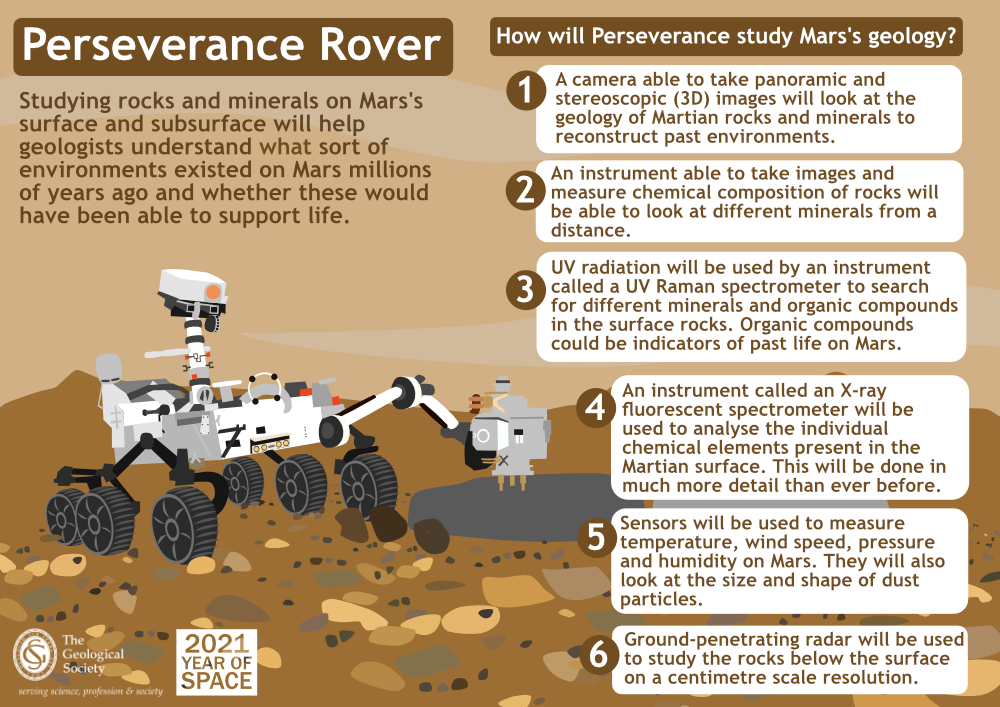 Perseverance Rover

Studying rocks and minerals on Mars's surface and subsurface will help geologists understand what sort of environments existed on Mars millions of years ago and whether these would have been able to support life.

How will Perseverance study Mars's geology?

1 A camera able to take panoramic and stereoscopic (3D) images will look at the geology of Martian rocks and minerals to reconstruct past environments.

2 An instrument able to take images and measure chemical composition of rocks will be able to look at different minerals from a distance.

3 UV radiation will be used by an instrument called a UV Raman spectrometer to search for different minerals and organic compounds in the surface rocks. Organic compounds could be indicators of past life on Mars.

4 An instrument called an X-ray fluorescent spectrometer will be used to analyse the individual chemical elements present in the Martian surface. This will be done in much more detail than ever before.

5 Sensors will be used to measure temperature, wind speed, pressure and humidity on Mars. They will also look at the size and shape of dust particles.

6 Ground-penetrating radar will be used to study the rocks below the surface on a centimetre scale resolution.

The Geological Society
serving science, profession & society

2021 YEAR OF SPACE